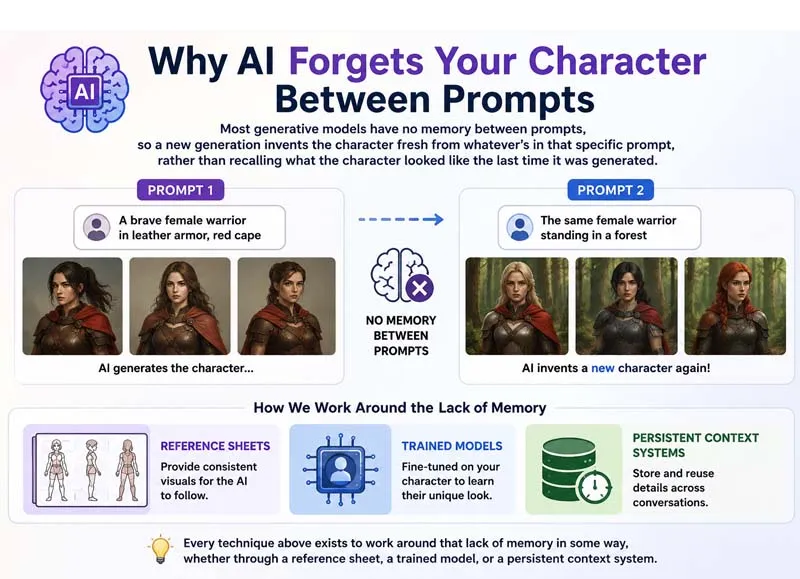 AI

Why AI Forgets Your Character Between Prompts

Most generative models have no memory between prompts, so a new generation invents the character fresh from whatever's in that specific prompt, rather than recalling what the character looked like the last time it was generated.

PROMPT 1

A brave female warrior in leather armor, red cape

AI generates the character...

NO MEMORY BETWEEN PROMPTS

PROMPT 2

The same female warrior standing in a forest

AI invents a new character again!

How We Work Around the Lack of Memory

REFERENCE SHEETS
Provide consistent visuals for the AI to follow.

TRAINED MODELS
Fine-tuned on your character to learn their unique look.

PERSISTENT CONTEXT SYSTEMS
Store and reuse details across conversations.

Every technique above exists to work around that lack of memory in some way, whether through a reference sheet, a trained model, or a persistent context system.